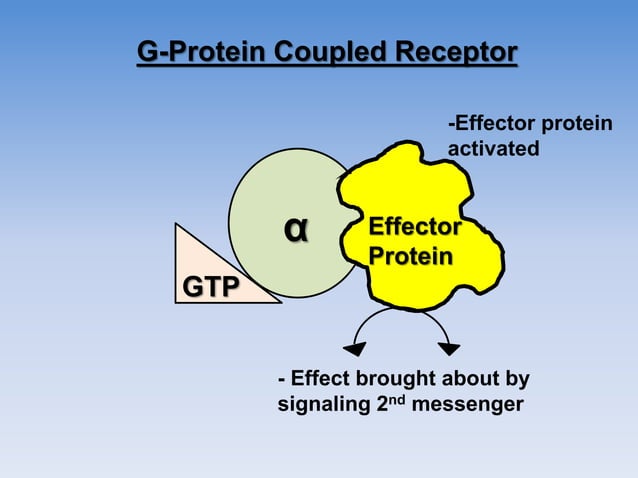 G-Protein Coupled Receptor

-Effector protein activated

α

Effector Protein

GTP

- Effect brought about by signaling 2$^{nd}$ messenger